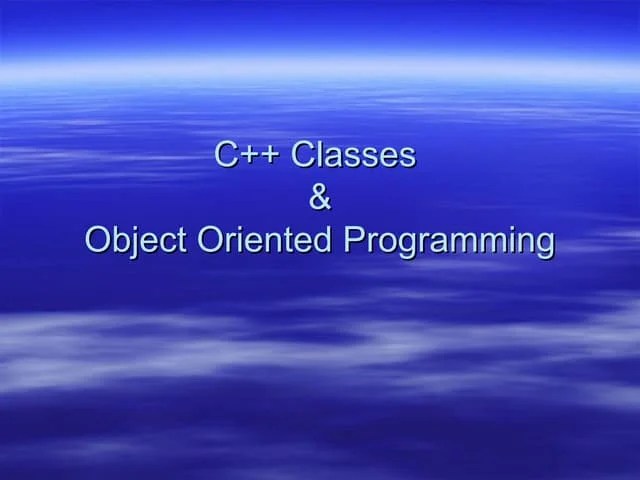 C++ Classes
&
Object Oriented Programming